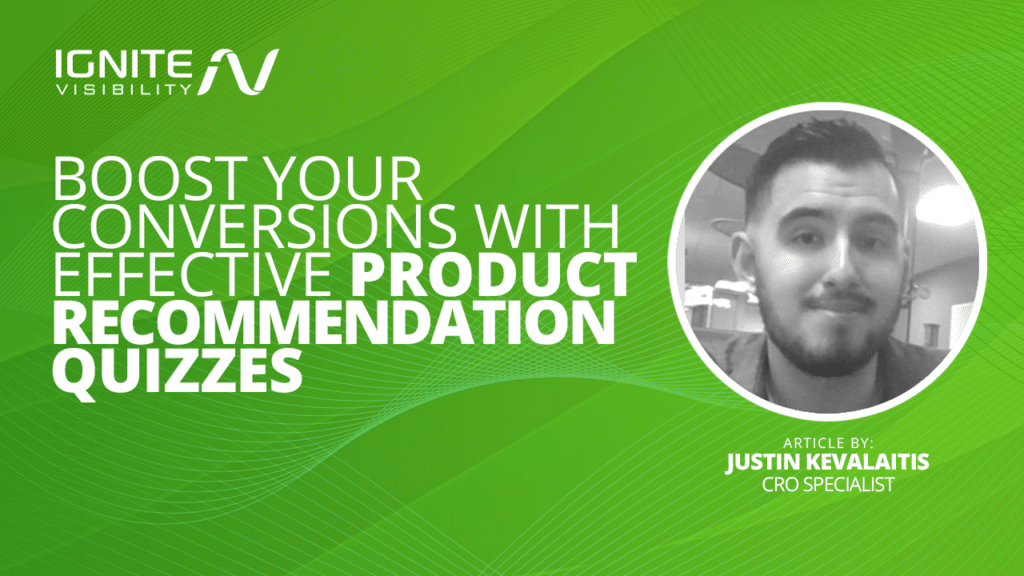 IGNITE VISIBILITY

BOOST YOUR CONVERSIONS WITH EFFECTIVE PRODUCT RECOMMENDATION QUIZZES

ARTICLE BY:
JUSTIN KEVALAITIS
CRO SPECIALIST